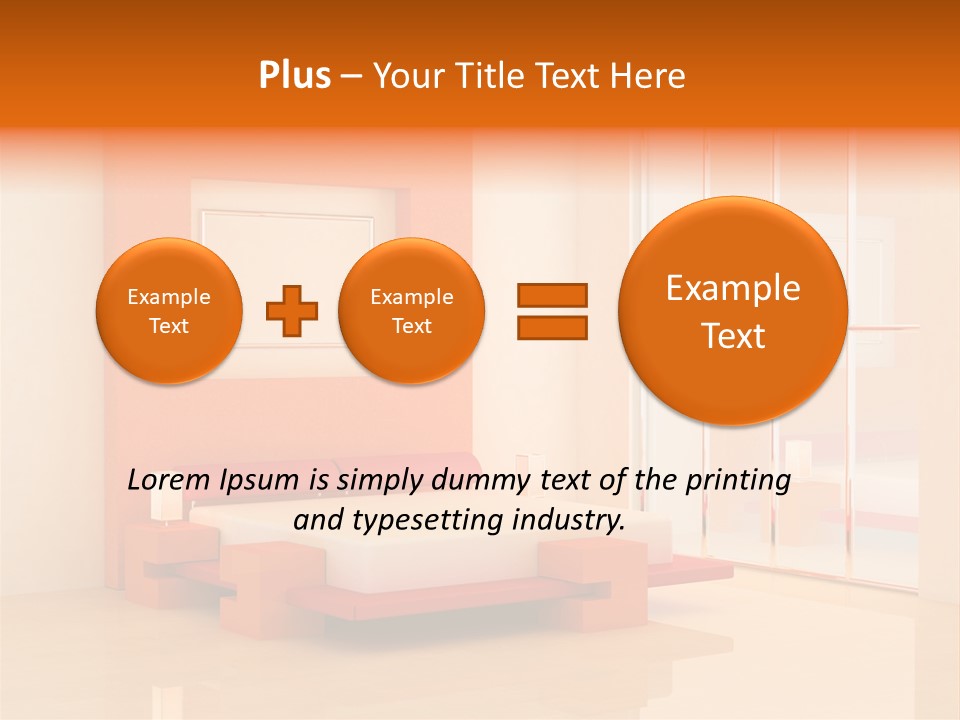 Plus – Your Title Text Here

Example Text

Example Text

Example Text

Lorem Ipsum is simply dummy text of the printing and typesetting industry.